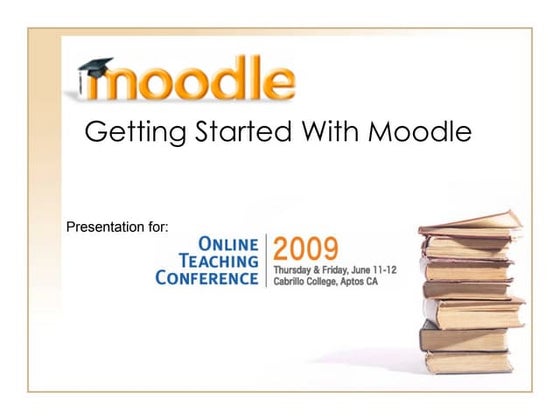 moodle

Getting Started With Moodle

Presentation for:

ONLINE TEACHING CONFERENCE

2009

Thursday & Friday, June 11-12
Cabrillo College, Aptos CA